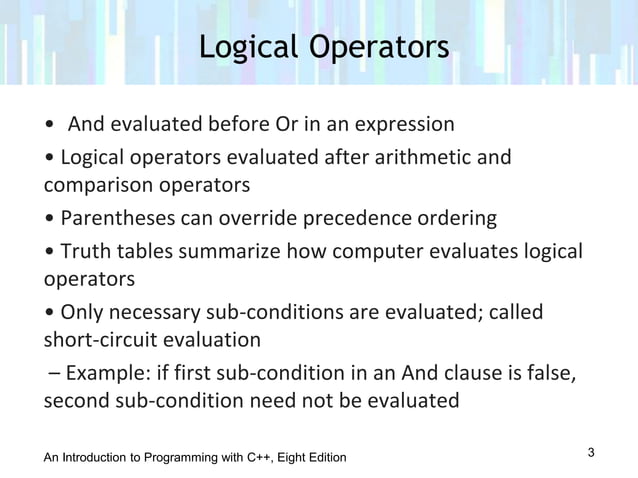 Logical Operators

• And evaluated before Or in an expression

• Logical operators evaluated after arithmetic and comparison operators

• Parentheses can override precedence ordering

• Truth tables summarize how computer evaluates logical operators

• Only necessary sub-conditions are evaluated; called short-circuit evaluation

– Example: if first sub-condition in an And clause is false, second sub-condition need not be evaluated

An Introduction to Programming with C++, Eight Edition

3